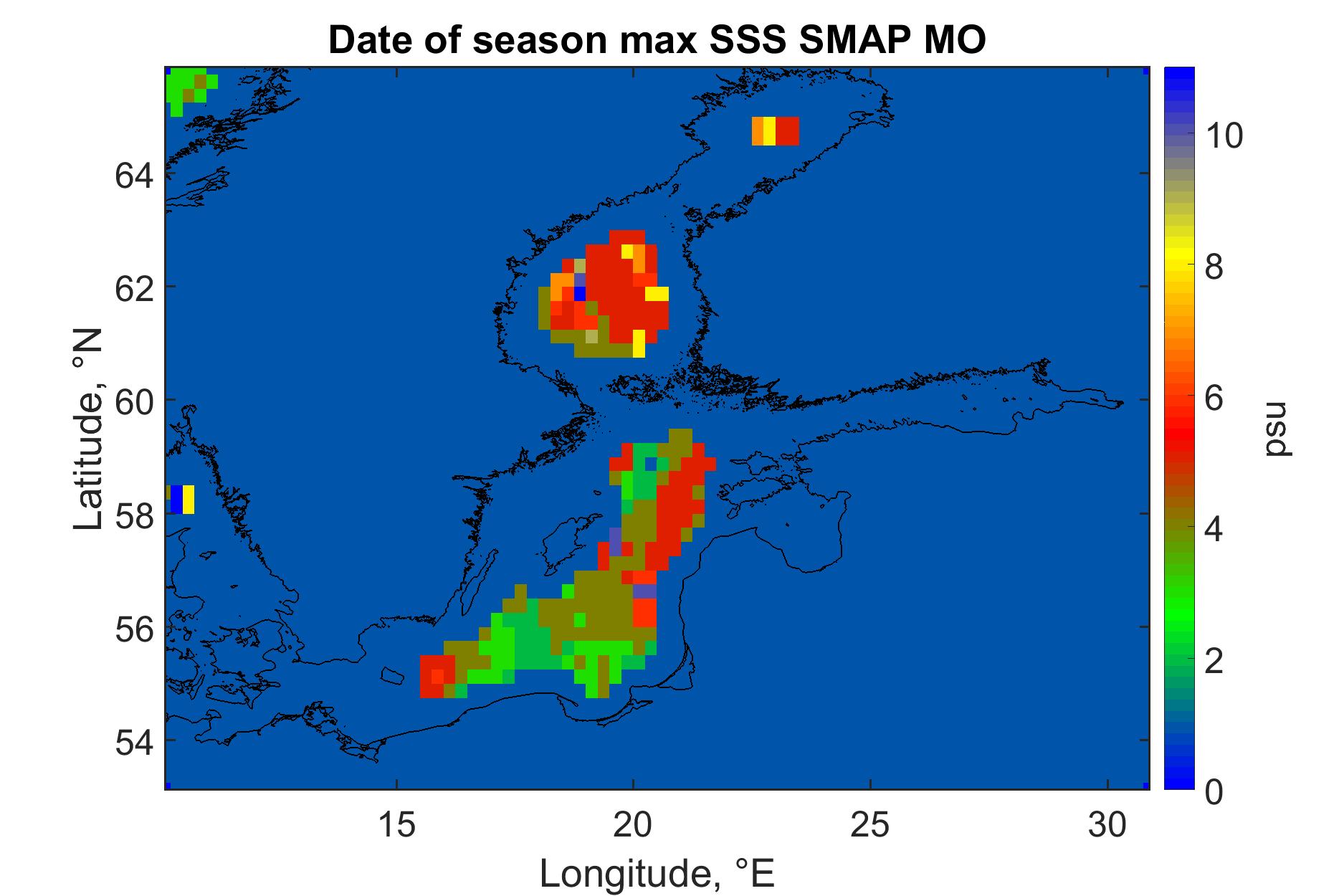 Date of season max SSS SMAP MO

Latitude, °N

64
62
60
58
56
54

15
20
25
30

Longitude, °E

10
8
6
4
2
0

psu